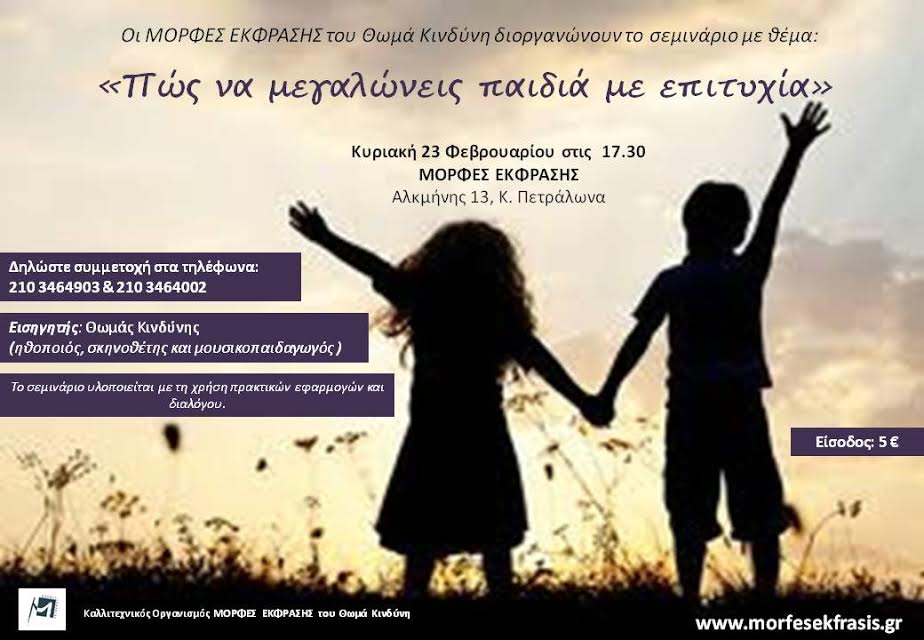 Οι ΜΟΡΦΕΣ ΕΚΦΡΑΣΗΣ του Θωμά Κινδύνη διοργανώνουν το σεμινάριο με θέμα:

«Πώς να μεγαλώνεις παιδιά με επιτυχία»

Κυριακή 23 Φεβρουαρίου στις 17.30
ΜΟΡΦΕΣ ΕΚΦΡΑΣΗΣ
Αλκμήνης 13, Κ. Πετράλωνα

Δηλώστε συμμετοχή στα τηλέφωνα:
210 3464903 & 210 3464002

Εισηγητής: Θωμάς Κινδύνης
(ηθοποιός, σκηνοθέτης και μουσικοπαιδαγωγός )

Το σεμινάριο υλοποιείται με τη χρήση πρακτικών εφαρμογών και διαλόγου.

Είσοδος: 5 €

Καλλιτεχνικός Οργανισμός ΜΟΡΦΕΣ ΕΚΦΡΑΣΗΣ του Θωμά Κινδύνη

www.morfesekfrasis.gr